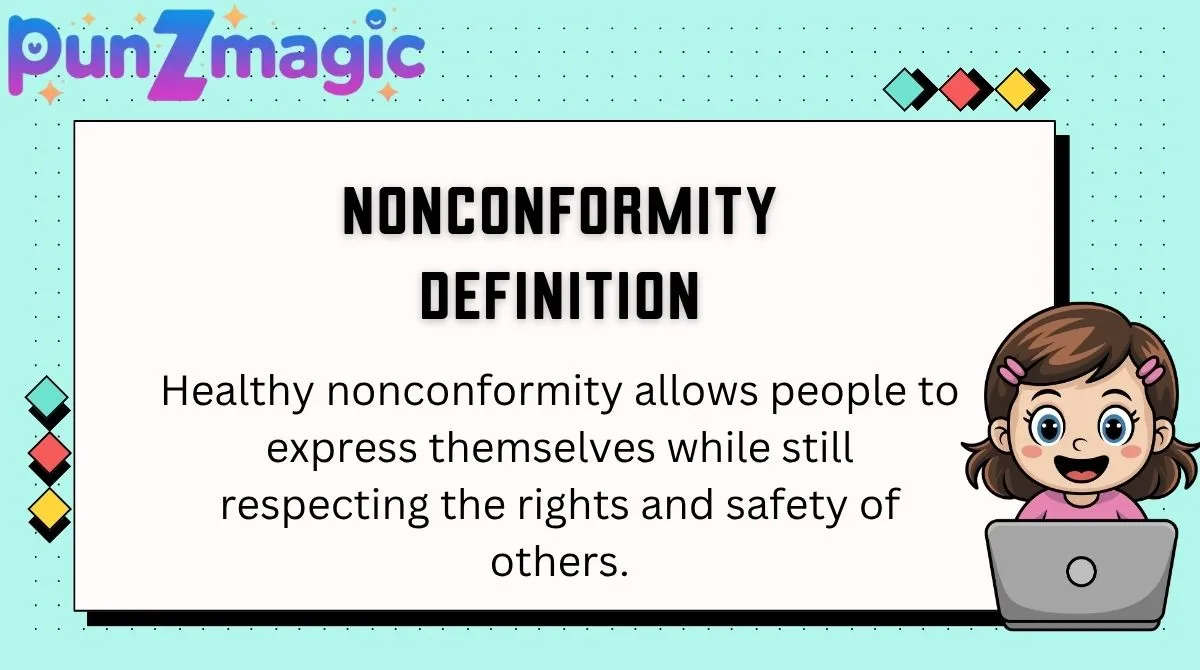 punZmagic

NONCONFORMITY DEFINITION

Healthy nonconformity allows people to express themselves while still respecting the rights and safety of others.